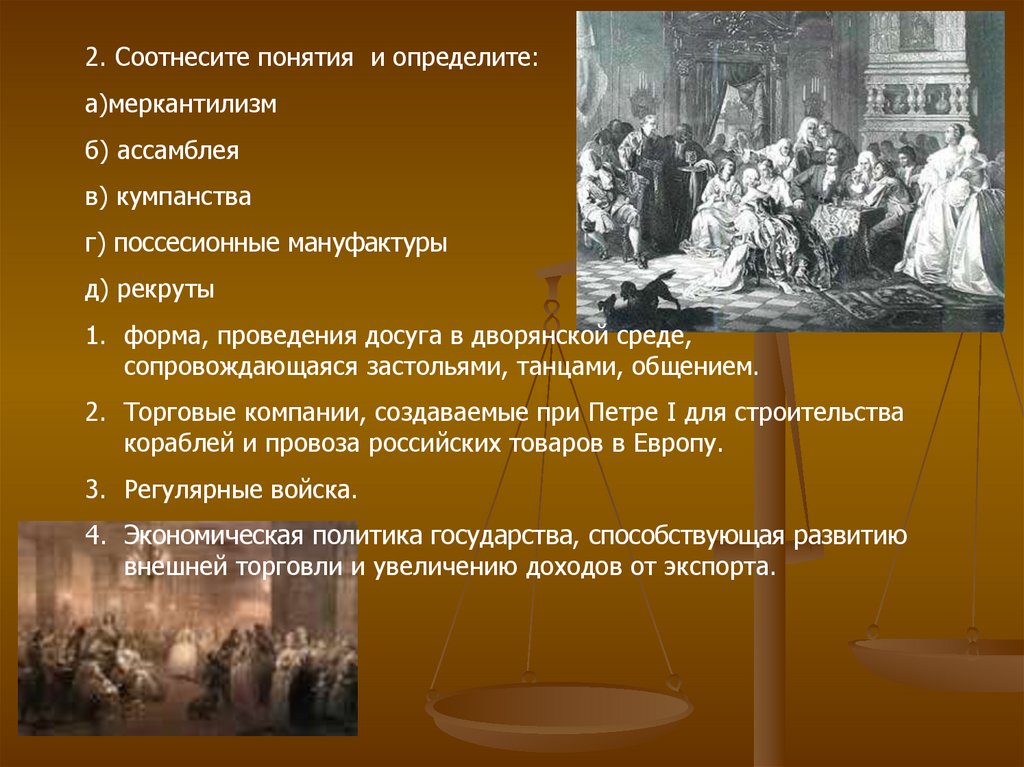 2. Соотнесите понятия и определите:

а)меркантилизм

б) ассамблея

в) кумпанства

г) поссесионные мануфактуры

д) рекруты

1. форма, проведения досуга в дворянской среде, сопровождающаяся застольями, танцами, общением.

2. Торговые компании, создаваемые при Петре I для строительства кораблей и провоза российских товаров в Европу.

3. Регулярные войска.

4. Экономическая политика государства, способствующая развитию внешней торговли и увеличению доходов от экспорта.